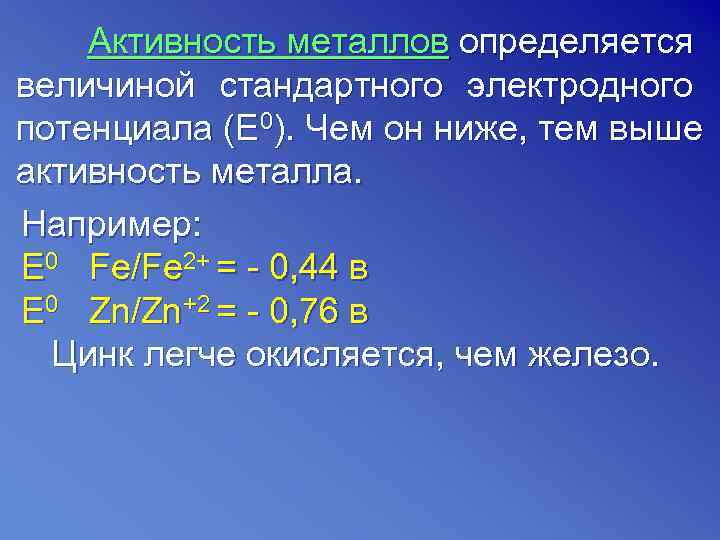 Активность металлов определяется величиной стандартного электродного потенциала ($E^0$). Чем он ниже, тем выше активность металла.

Например:
$E^0$ $Fe/Fe^{2+}$ = - 0,44 в
$E^0$ $Zn/Zn^{+2}$ = - 0,76 в
Цинк легче окисляется, чем железо.